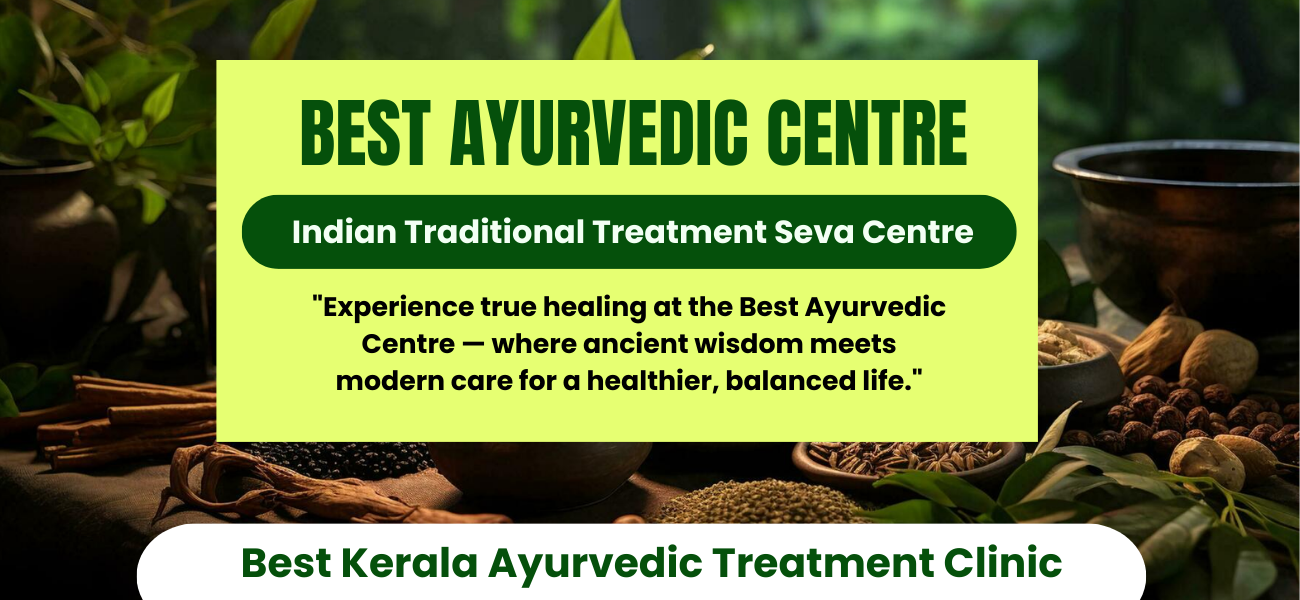 BEST AYURVEDIC CENTRE

Indian Traditional Treatment Seva Centre

"Experience true healing at the Best Ayurvedic Centre — where ancient wisdom meets modern care for a healthier, balanced life."

Best Kerala Ayurvedic Treatment Clinic